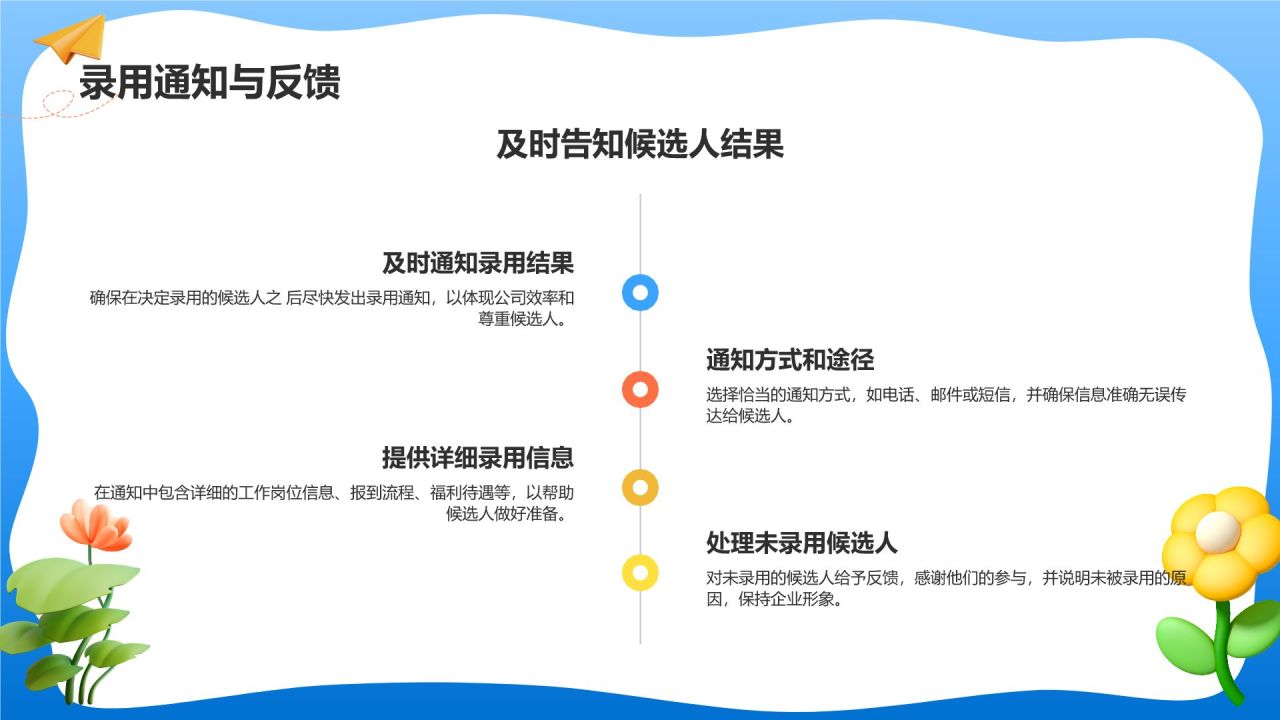 录用通知与反馈

及时告知候选人结果

及时通知录用结果

确保在决定录用的候选人之 后尽快发出录用通知，以体现公司效率和尊重候选人。

通知方式和途径

选择恰当的通知方式，如电话、邮件或短信，并确保信息准确无误传达给候选人。

提供详细录用信息

在通知中包含详细的工作岗位信息、报到流程、福利待遇等，以帮助候选人做好准备。

处理未录用候选人

对未录用的候选人给予反馈，感谢他们的参与，并说明未被录用的原因，保持企业形象。